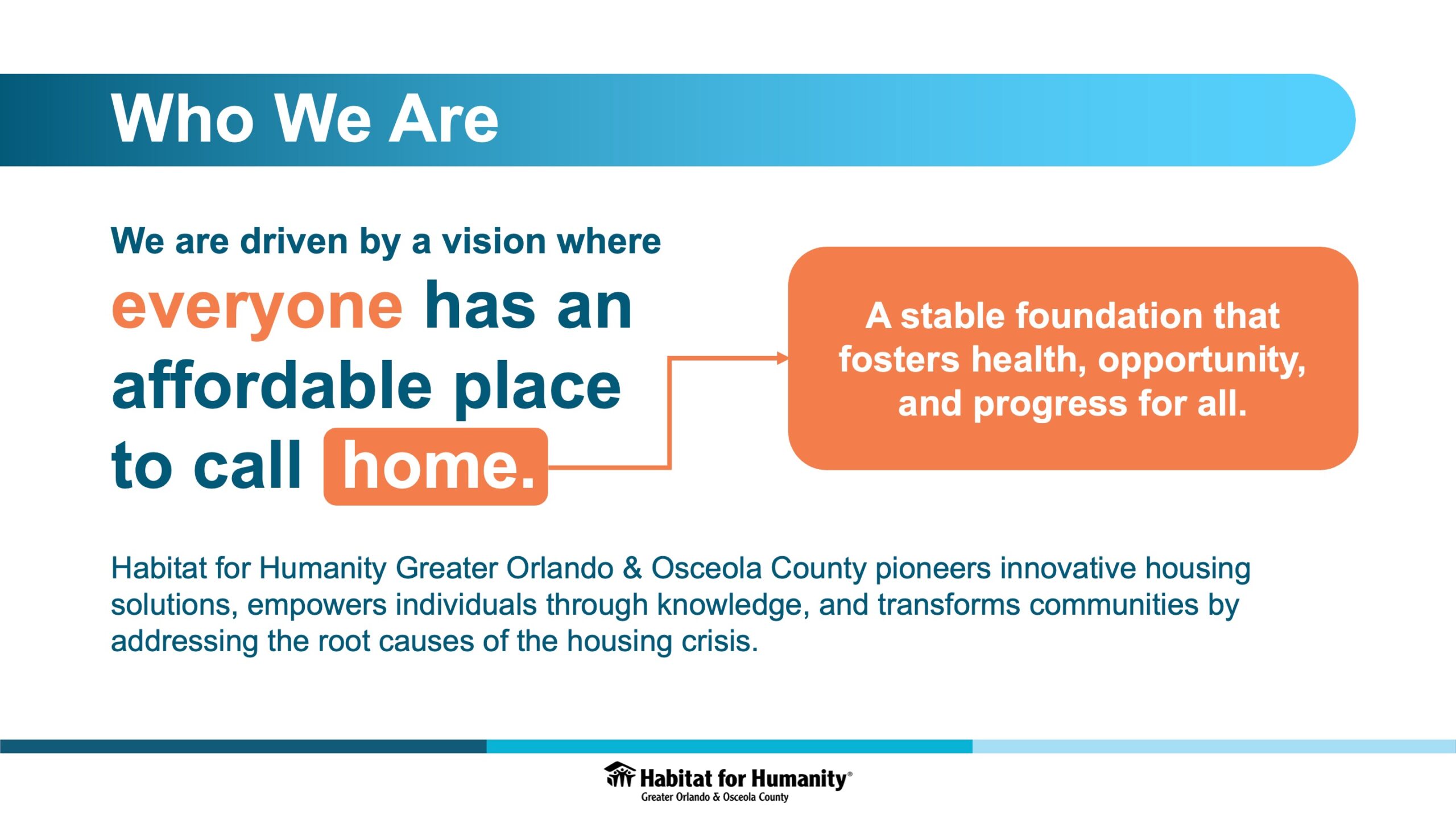 Who We Are

We are driven by a vision where everyone has an affordable place to call home.

A stable foundation that fosters health, opportunity, and progress for all.

Habitat for Humanity Greater Orlando & Osceola County pioneers innovative housing solutions, empowers individuals through knowledge, and transforms communities by addressing the root causes of the housing crisis.

Habitat for Humanity®
Greater Orlando & Osceola County